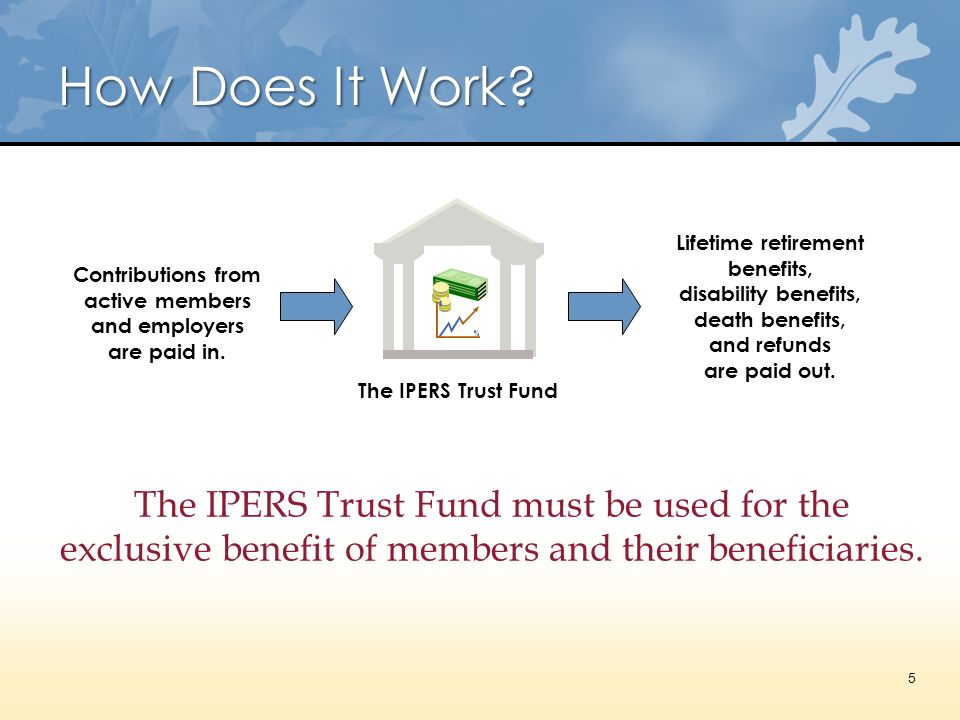 How Does It Work?

Contributions from active members and employers are paid in.

The IPERS Trust Fund

Lifetime retirement benefits, disability benefits, death benefits, and refunds are paid out.

The IPERS Trust Fund must be used for the exclusive benefit of members and their beneficiaries.

5